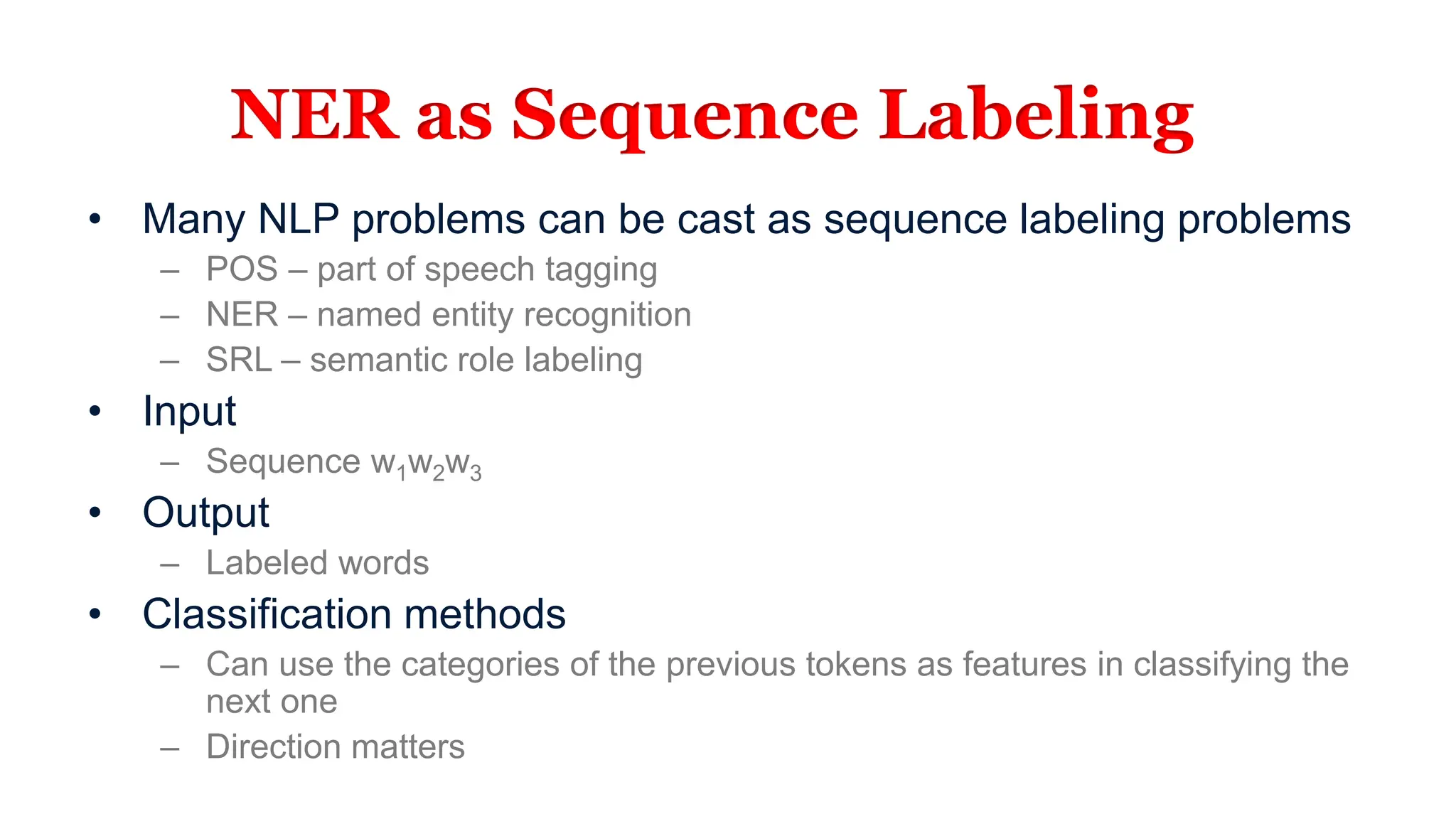 NER as Sequence Labeling

• Many NLP problems can be cast as sequence labeling problems
  – POS – part of speech tagging
  – NER – named entity recognition
  – SRL – semantic role labeling
• Input
  – Sequence $w_1w_2w_3$
• Output
  – Labeled words
• Classification methods
  – Can use the categories of the previous tokens as features in classifying the next one
  – Direction matters